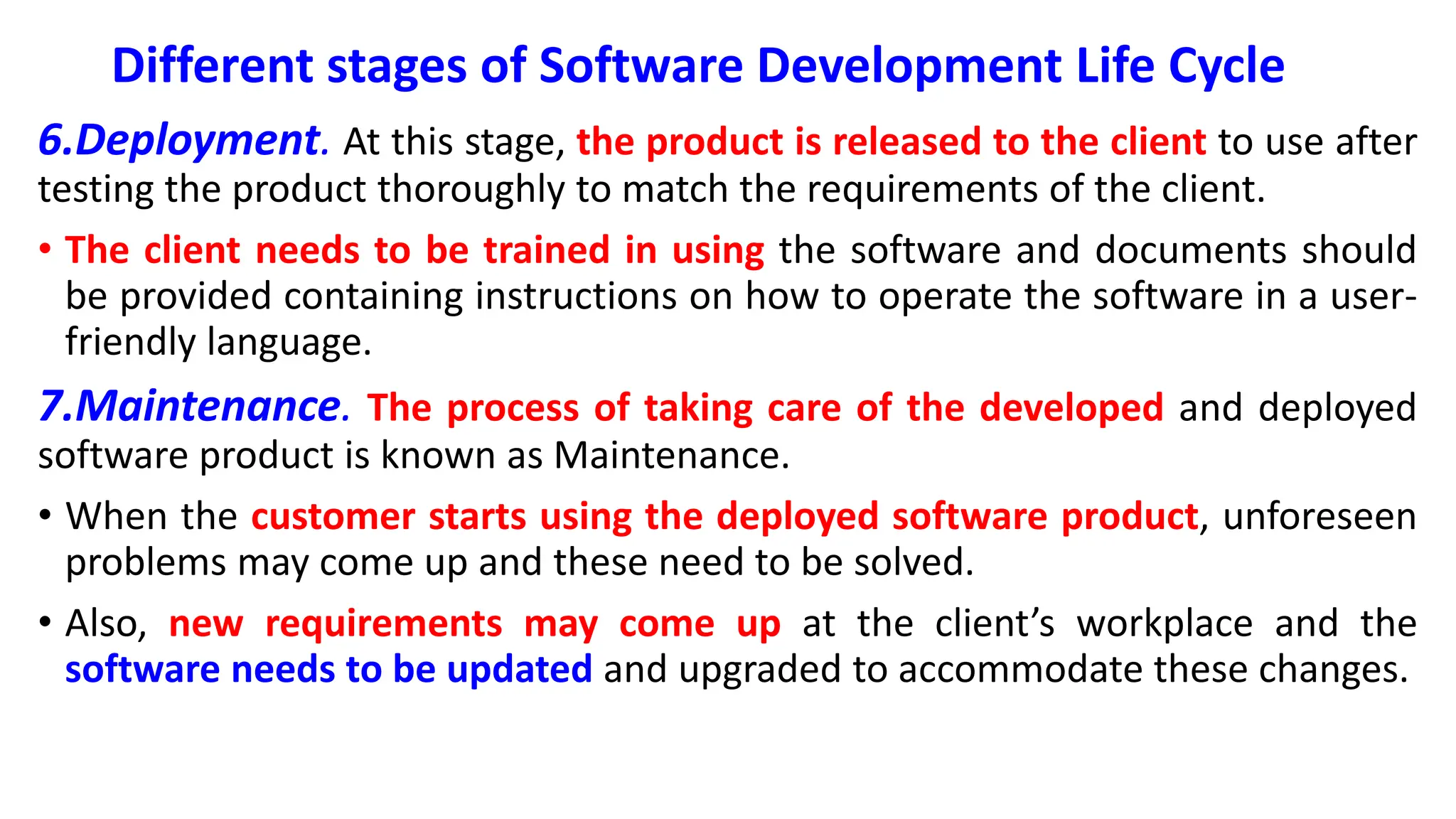 Different stages of Software Development Life Cycle

6.Deployment. At this stage, the product is released to the client to use after testing the product thoroughly to match the requirements of the client.

• The client needs to be trained in using the software and documents should be provided containing instructions on how to operate the software in a user-friendly language.

7.Maintenance. The process of taking care of the developed and deployed software product is known as Maintenance.

• When the customer starts using the deployed software product, unforeseen problems may come up and these need to be solved.

• Also, new requirements may come up at the client's workplace and the software needs to be updated and upgraded to accommodate these changes.